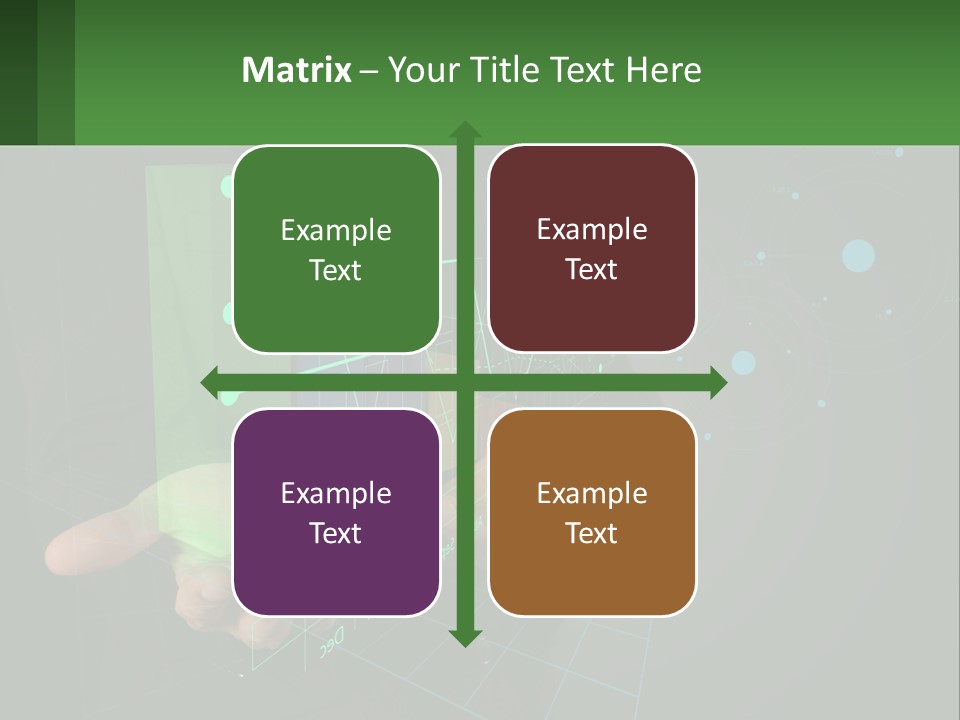 Matrix – Your Title Text Here

Example Text

Example Text

Example Text

Example Text